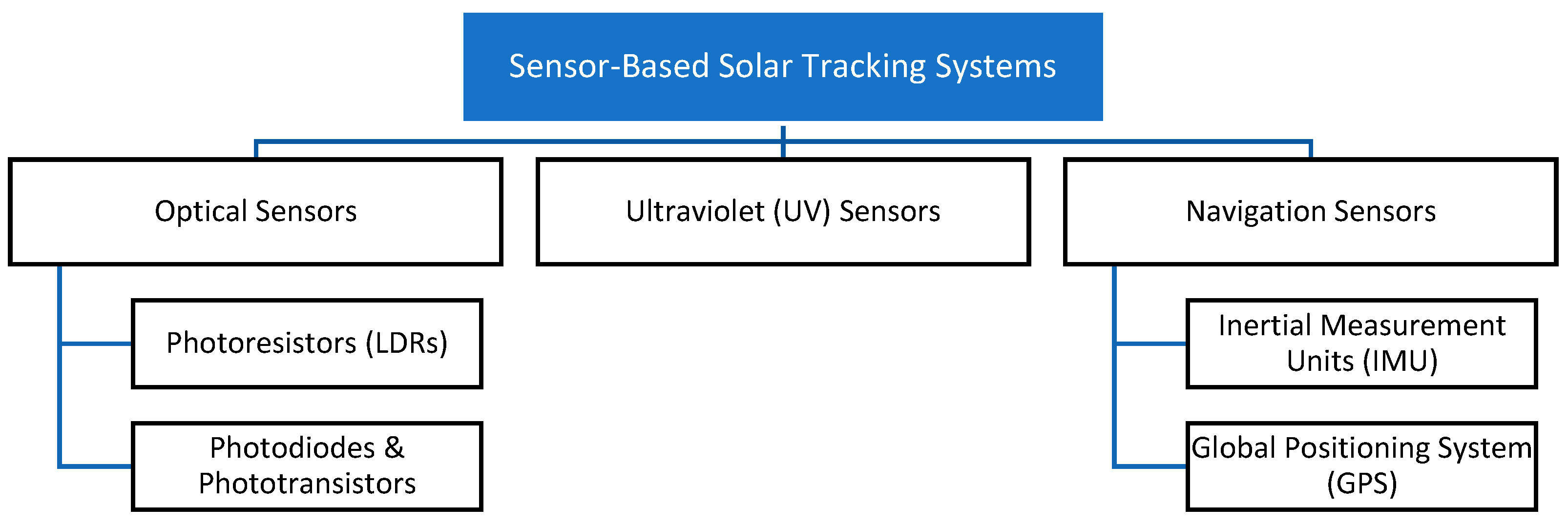 Sensor-Based Solar Tracking Systems

Optical Sensors

Photoresistors (LDRs)

Photodiodes & Phototransistors

Ultraviolet (UV) Sensors

Navigation Sensors

Inertial Measurement Units (IMU)

Global Positioning System (GPS)